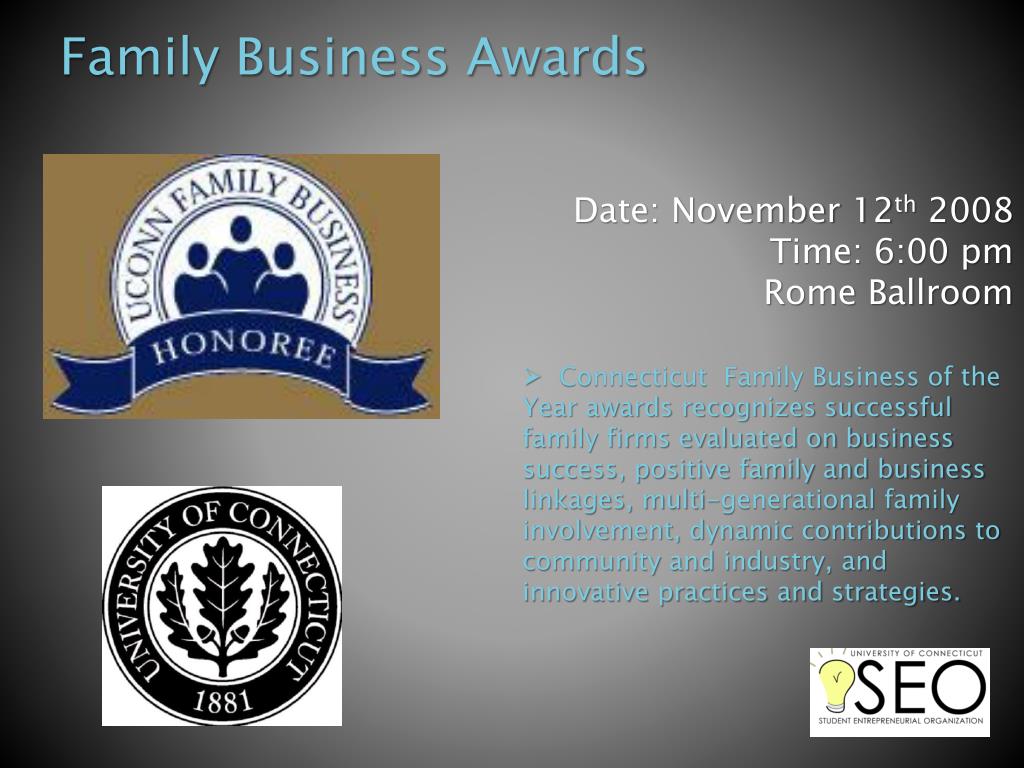 Family Business Awards

UCONN FAMILY BUSINESS
HONOREE

Date: November 12$^{th}$ 2008
Time: 6:00 pm
Rome Ballroom

➢ Connecticut Family Business of the Year awards recognizes successful family firms evaluated on business success, positive family and business linkages, multi-generational family involvement, dynamic contributions to community and industry, and innovative practices and strategies.

UNIVERSITY OF CONNECTICUT
1881

UNIVERSITY OF CONNECTICUT
SEO
STUDENT ENTREPRENEURIAL ORGANIZATION